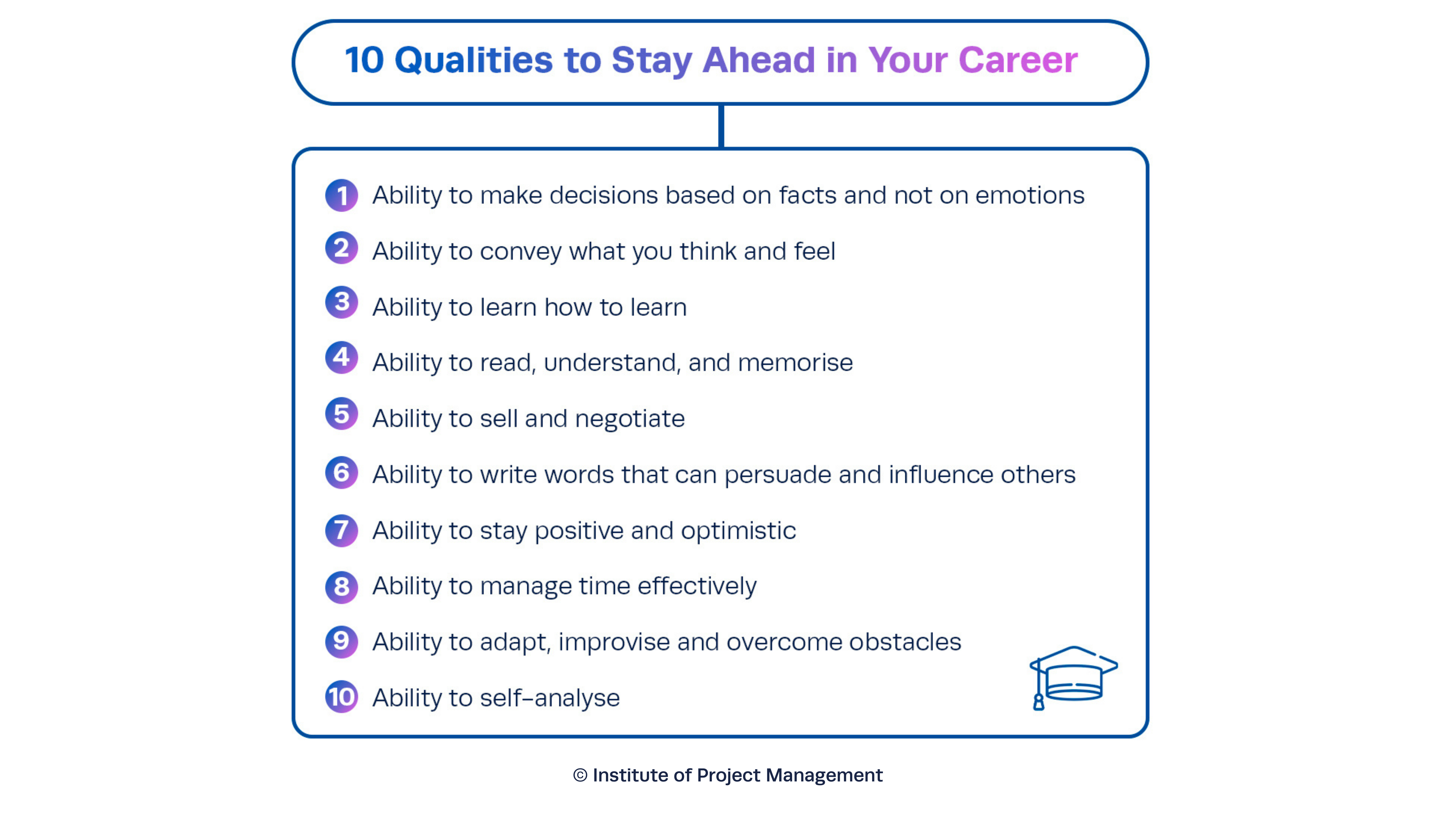 10 Qualities to Stay Ahead in Your Career

1 Ability to make decisions based on facts and not on emotions

2 Ability to convey what you think and feel

3 Ability to learn how to learn

4 Ability to read, understand, and memorise

5 Ability to sell and negotiate

6 Ability to write words that can persuade and influence others

7 Ability to stay positive and optimistic

8 Ability to manage time effectively

9 Ability to adapt, improvise and overcome obstacles

10 Ability to self-analyse

© Institute of Project Management